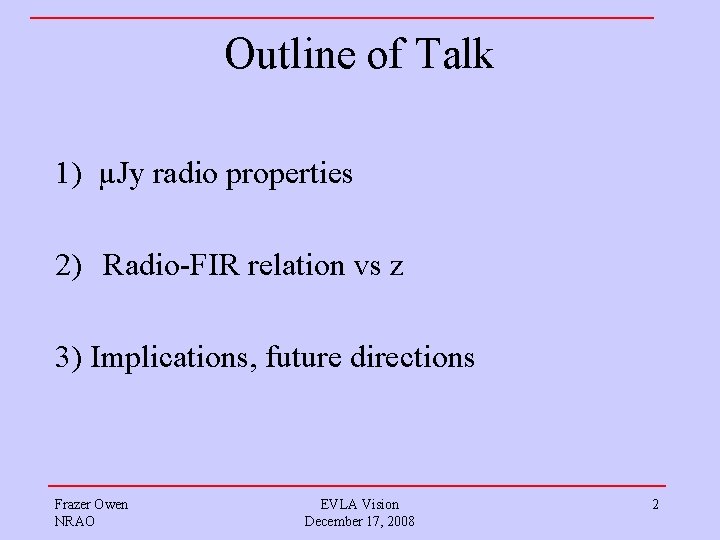 Outline of Talk

1) μJy radio properties

2) Radio-FIR relation vs z

3) Implications, future directions

Frazer Owen
NRAO

EVLA Vision
December 17, 2008

2